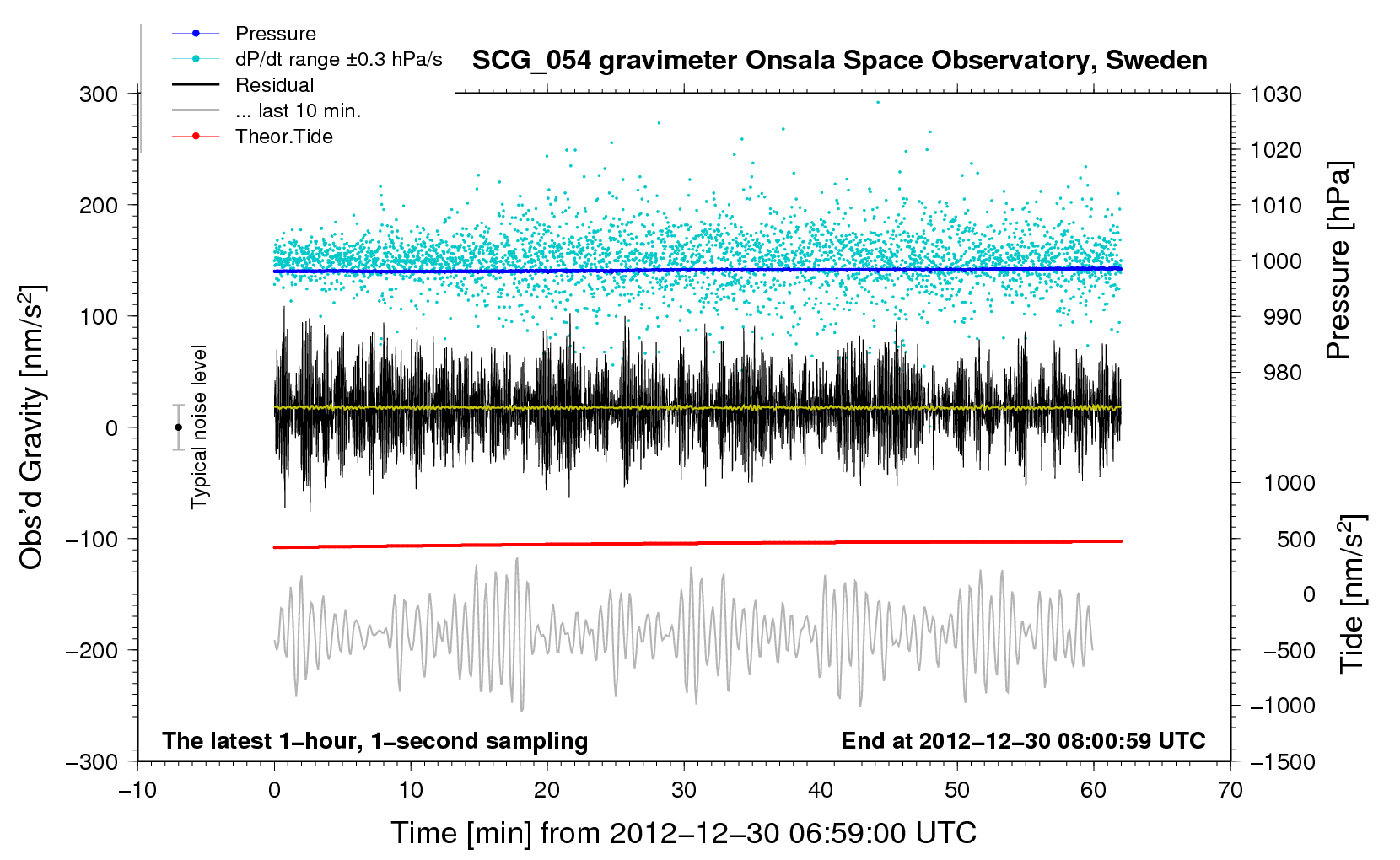 Pressure
dP/dt range ±0.3 hPa/s
Residual
... last 10 min.
Theor.Tide

SCG_054 gravimeter Onsala Space Observatory, Sweden

300
200
100
0
−100
−200
−300

Obs'd Gravity [nm/s$^2$]

Typical noise level

1030
1020
1010
1000
990
980

Pressure [hPa]

1000
500
0
−500
−1000
−1500

Tide [nm/s$^2$]

The latest 1−hour, 1−second sampling

End at 2012−12−30 08:00:59 UTC

−10
0
10
20
30
40
50
60
70

Time [min] from 2012−12−30 06:59:00 UTC